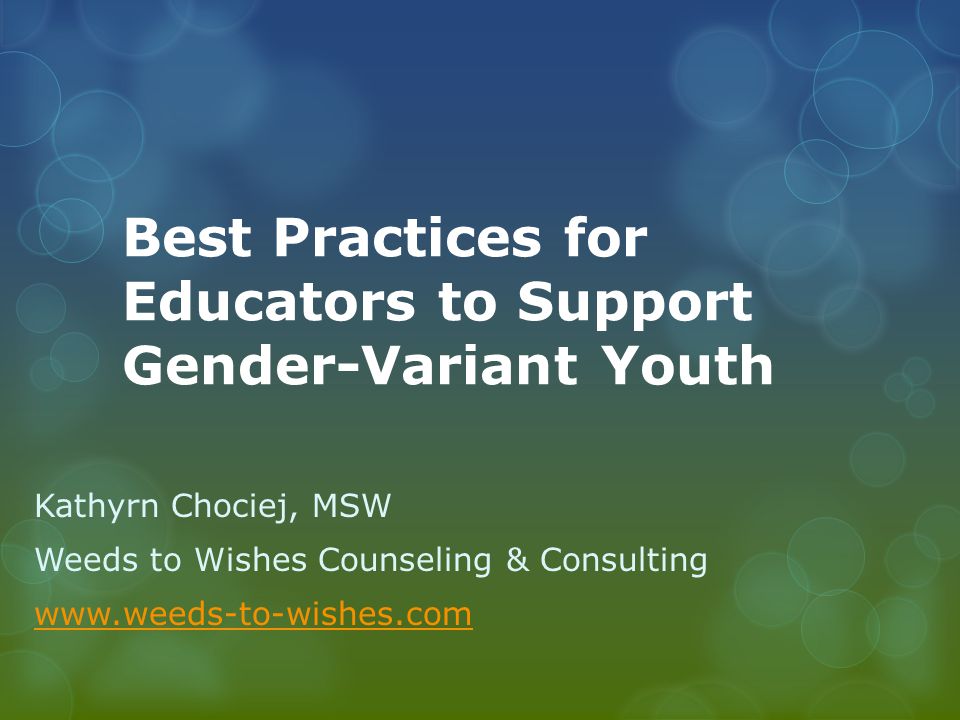 Best Practices for Educators to Support Gender-Variant Youth

Kathyrn Chociej, MSW

Weeds to Wishes Counseling & Consulting

www.weeds-to-wishes.com